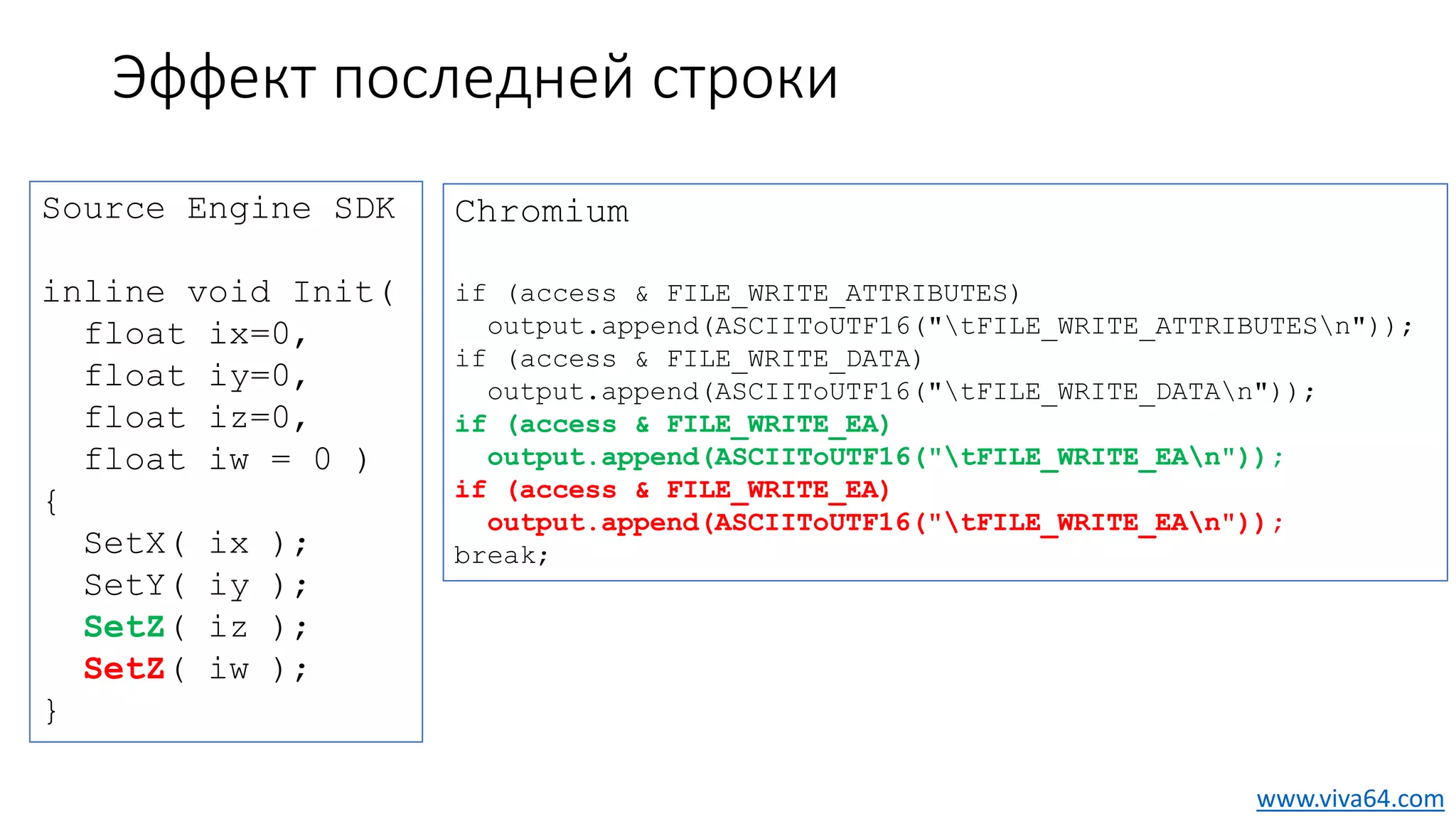 Эффект последней строки

Source Engine SDK

inline void Init(
  float ix=0,
  float iy=0,
  float iz=0,
  float iw = 0 )
{
  SetX( ix );
  SetY( iy );
  SetZ( iz );
  SetZ( iw );
}

Chromium

if (access & FILE_WRITE_ATTRIBUTES)
  output.append(ASCIIToUTF16("\tFILE_WRITE_ATTRIBUTES\n"));
if (access & FILE_WRITE_DATA)
  output.append(ASCIIToUTF16("\tFILE_WRITE_DATA\n"));
if (access & FILE_WRITE_EA)
  output.append(ASCIIToUTF16("\tFILE_WRITE_EA\n"));
if (access & FILE_WRITE_EA)
  output.append(ASCIIToUTF16("\tFILE_WRITE_EA\n"));
break;

www.viva64.com